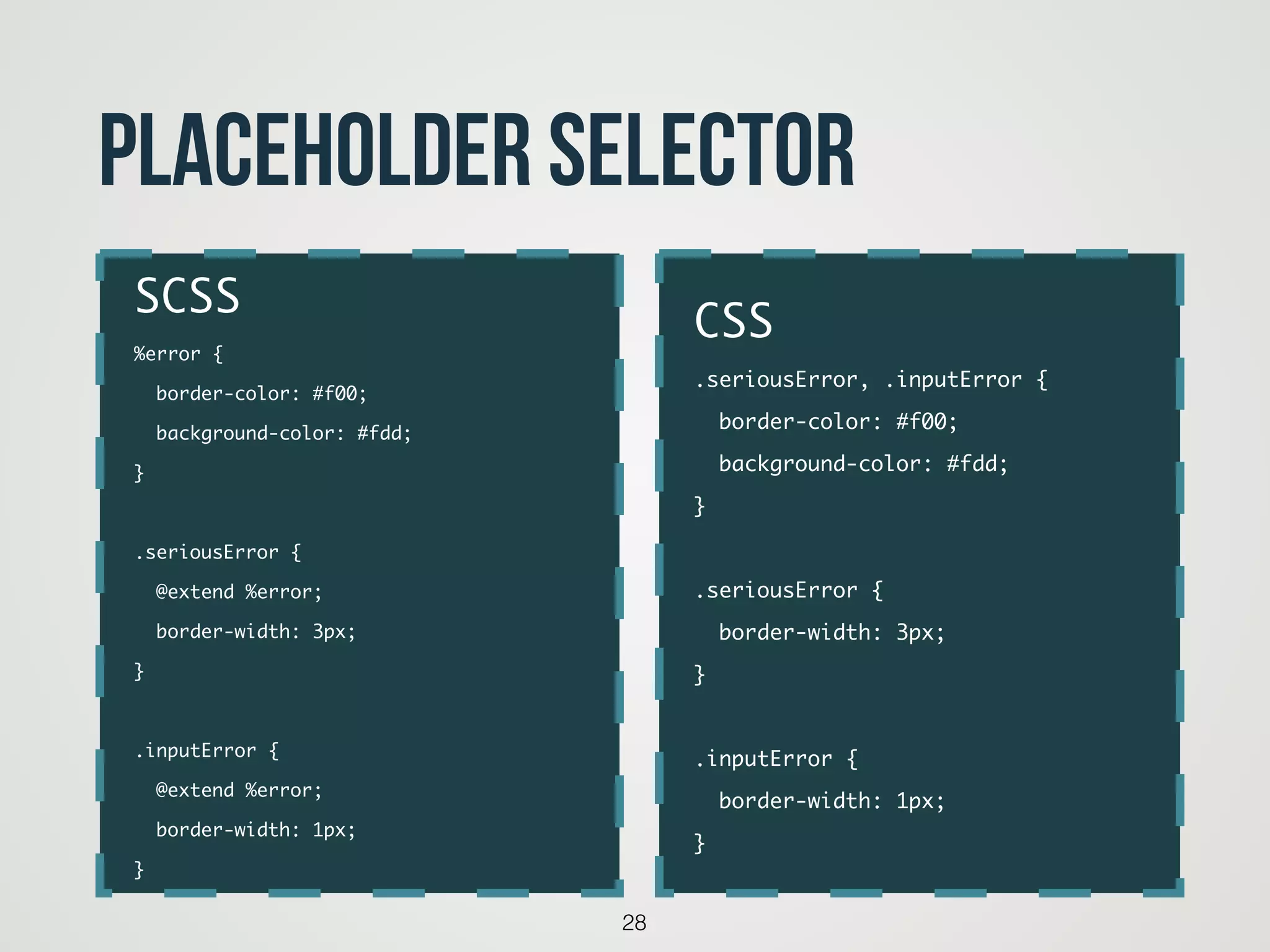 PLACEHOLDER SELECTOR

SCSS

%error {
border-color: #f00;
background-color: #fdd;
}

.seriousError {
@extend %error;
border-width: 3px;
}

.inputError {
@extend %error;
border-width: 1px;
}

CSS

.seriousError, .inputError {
border-color: #f00;
background-color: #fdd;
}

.seriousError {
border-width: 3px;
}

.inputError {
border-width: 1px;
}

28